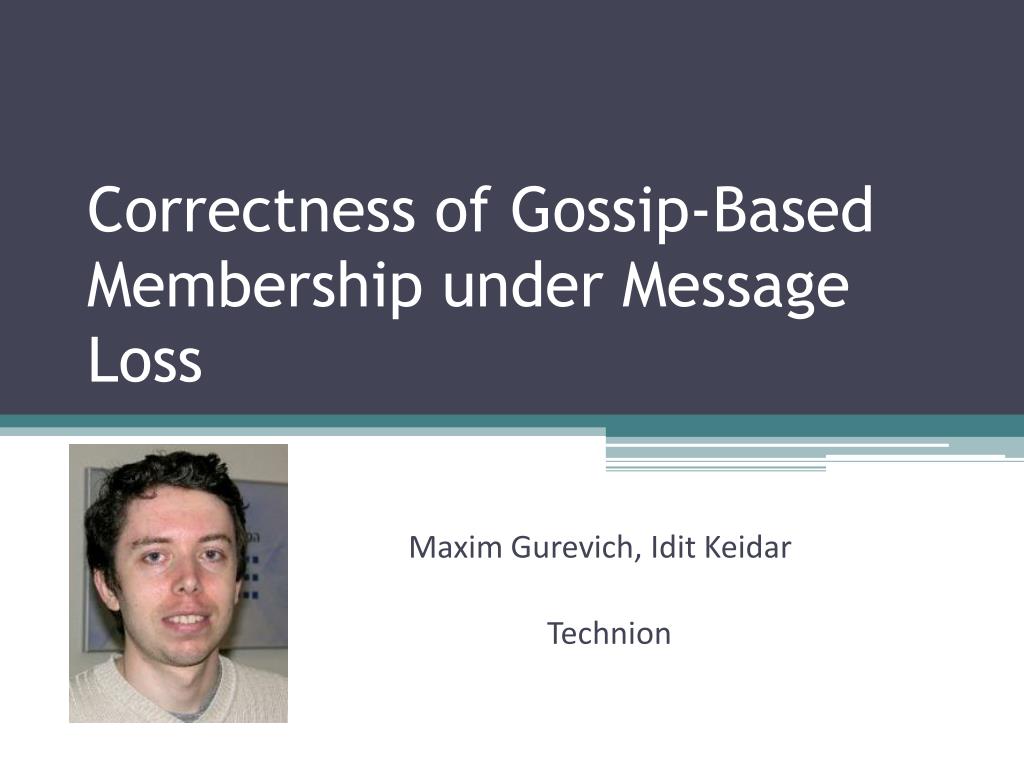 Correctness of Gossip-Based Membership under Message Loss

Maxim Gurevich, Idit Keidar

Technion